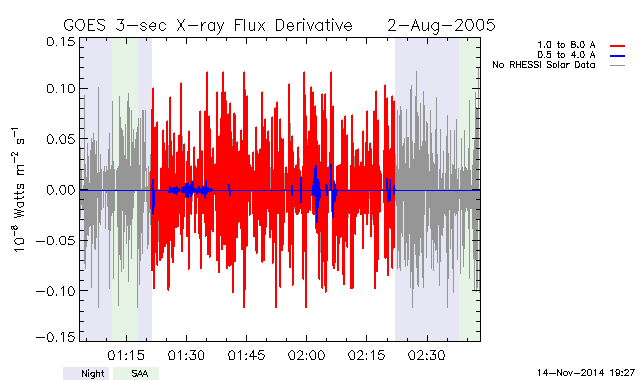 GOES 3-sec X-ray Flux Derivative 2-Aug-2005

1.0 to 8.0 A
0.5 to 4.0 A
No RHESSI Solar Data

$10^{-8}$ Watts $m^{-2}$ $s^{-1}$

0.15
0.10
0.05
0.00
−0.05
−0.10
−0.15

01:15
01:30
01:45
02:00
02:15
02:30

Night
SAA

14-Nov-2014 19:27